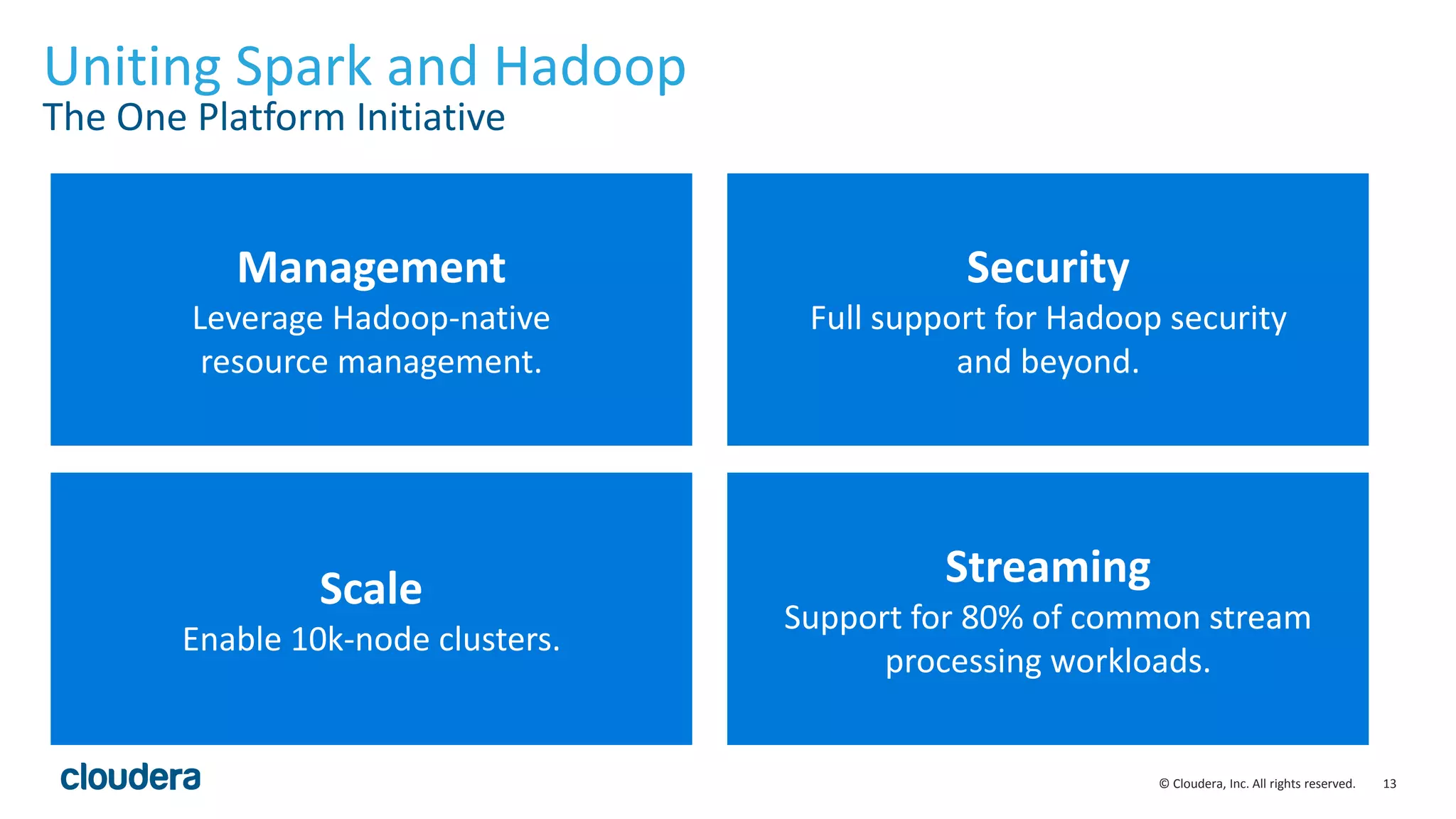 Uniting Spark and Hadoop
The One Platform Initiative

Management
Leverage Hadoop-native resource management.

Security
Full support for Hadoop security and beyond.

Scale
Enable 10k-node clusters.

Streaming
Support for 80% of common stream processing workloads.

cloudera

© Cloudera, Inc. All rights reserved. 13